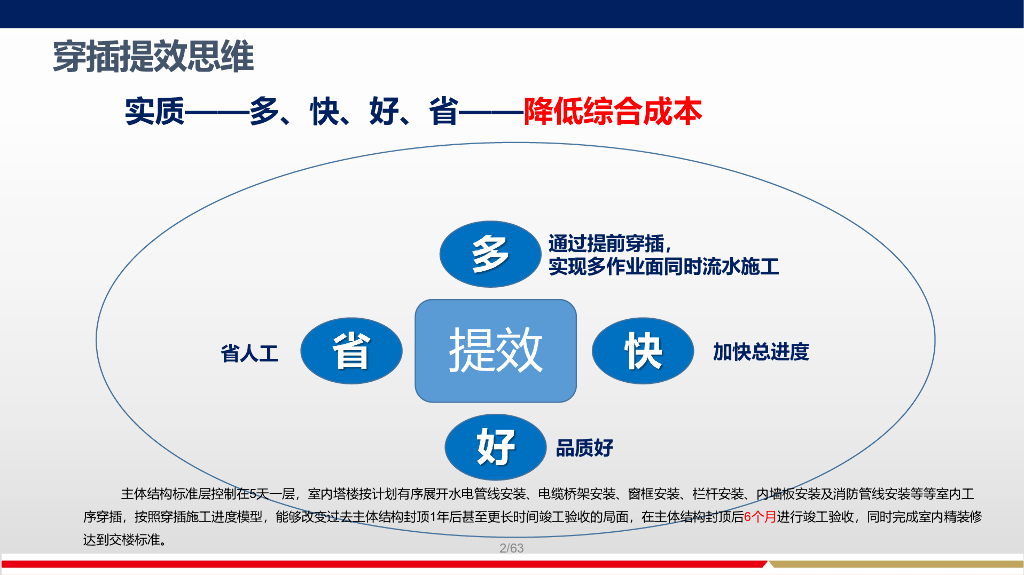 穿插提效思维

实质——多、快、好、省——降低综合成本

多

通过提前穿插，
实现多作业面同时流水施工

省人工

省

提效

快

加快总进度

好

品质好

主体结构标准层控制在5天一层，室内塔楼按计划有序展开水电管线安装、电缆桥架安装、窗框安装、栏杆安装、内墙板安装及消防管线安装等等室内工序穿插，按照穿插施工进度模型，能够改变过去主体结构封顶1年后甚至更长时间竣工验收的局面，在主体结构封顶后6个月进行竣工验收，同时完成室内精装修达到交楼标准。

2/63